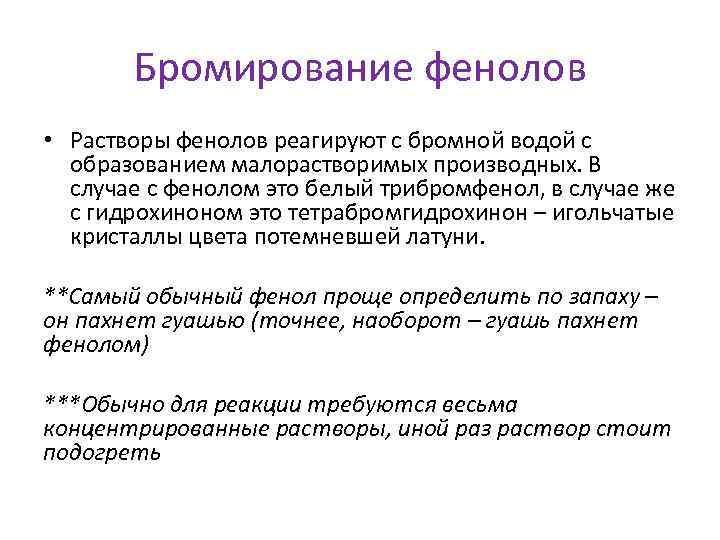 Бромирование фенолов

• Растворы фенолов реагируют с бромной водой с образованием малорастворимых производных. В случае с фенолом это белый трибромфенол, в случае же с гидрохиноном это тетрабромгидрохинон – игольчатые кристаллы цвета потемневшей латуни.

**Самый обычный фенол проще определить по запаху – он пахнет гуашью (точнее, наоборот – гуашь пахнет фенолом)

***Обычно для реакции требуются весьма концентрированные растворы, иной раз раствор стоит подогреть